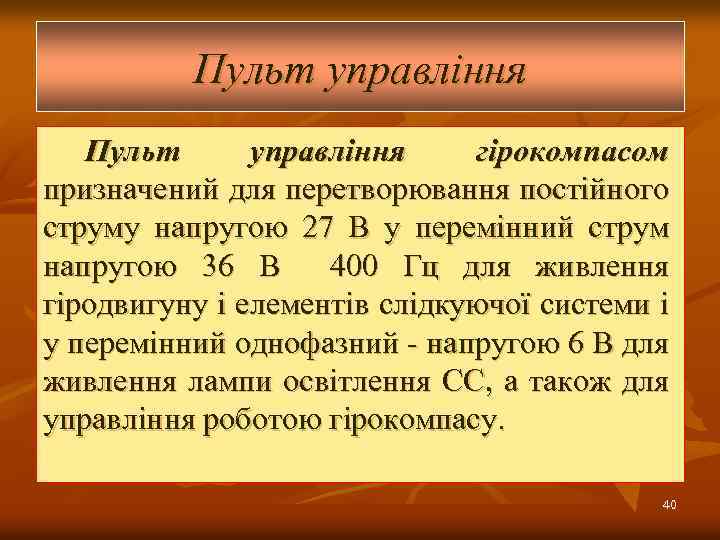 Пульт управління

Пульт управління гірокомпасом призначений для перетворювання постійного струму напругою 27 В у перемінний струм напругою 36 В 400 Гц для живлення гіродвигуну і елементів слідкуючої системи і у перемінний однофазний - напругою 6 В для живлення лампи освітлення СС, а також для управління роботою гірокомпасу.

40